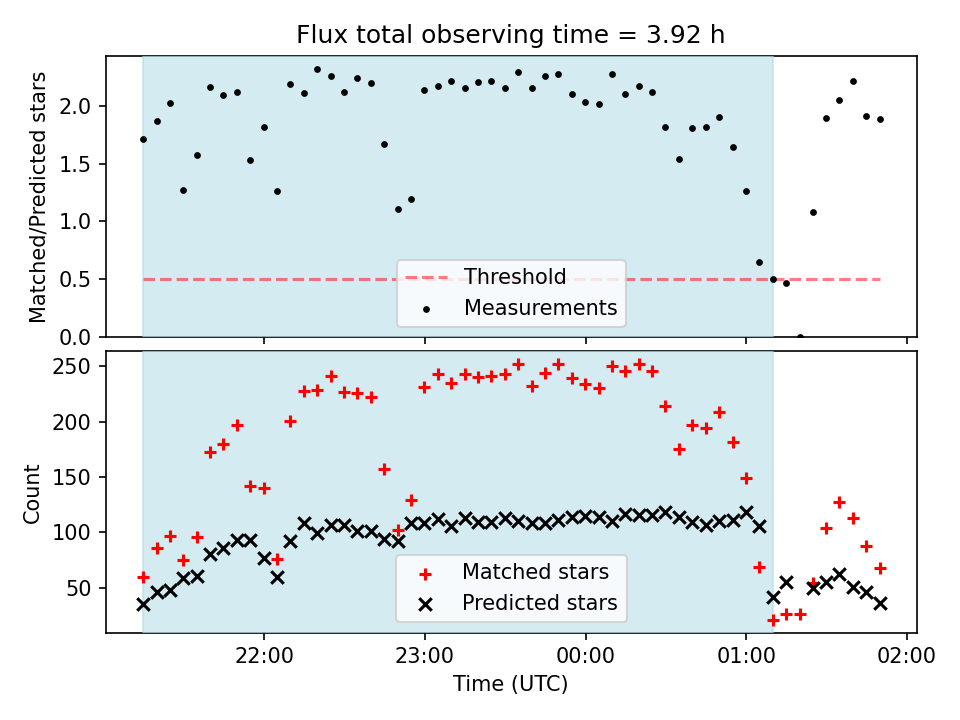 Flux total observing time = 3.92 h

Matched/Predicted stars

2.0
1.5
1.0
0.5
0.0

Threshold
Measurements

Count

250
200
150
100
50

Matched stars
Predicted stars

22:00
23:00
00:00
01:00
02:00

Time (UTC)